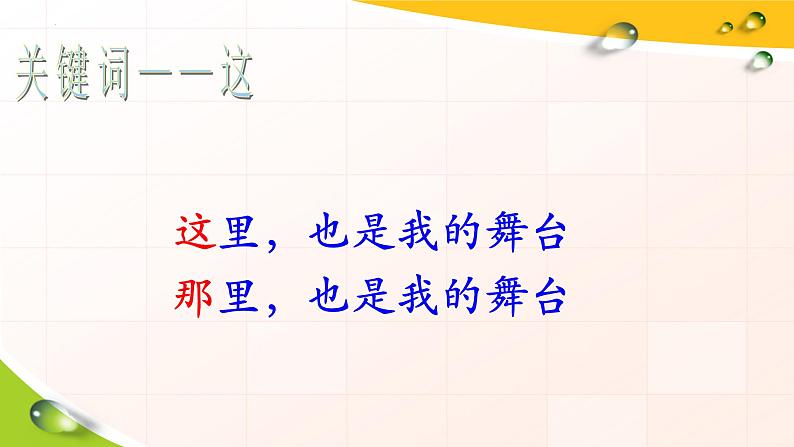 关键词——这

这里，也是我的舞台
那里，也是我的舞台